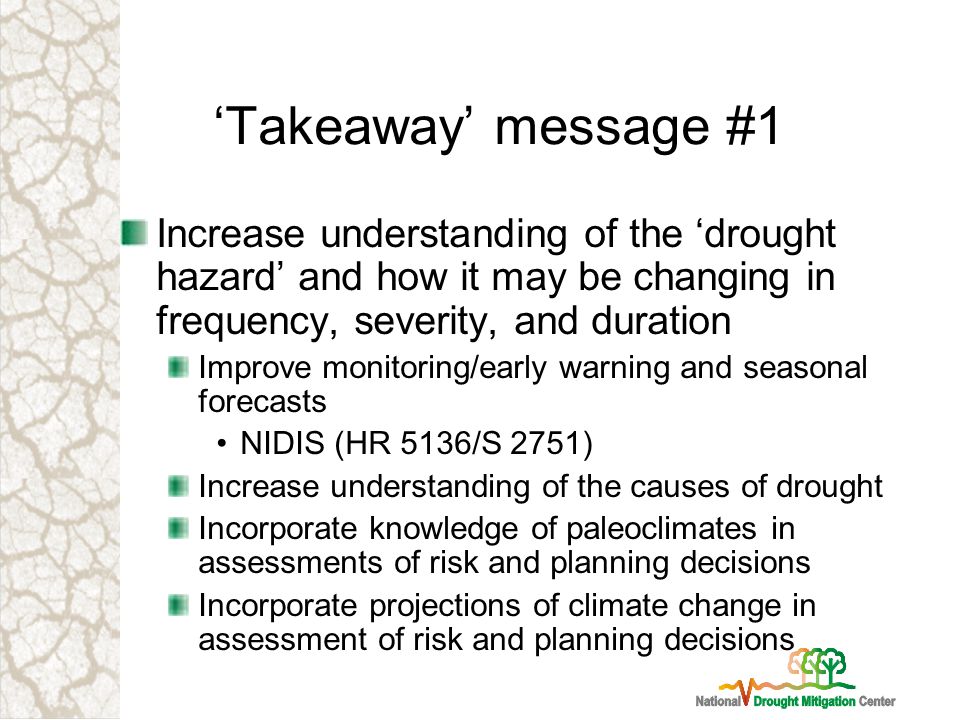 ‘Takeaway’ message #1

Increase understanding of the ‘drought hazard’ and how it may be changing in frequency, severity, and duration

Improve monitoring/early warning and seasonal forecasts

• NIDIS (HR 5136/S 2751)

Increase understanding of the causes of drought

Incorporate knowledge of paleoclimates in assessments of risk and planning decisions

Incorporate projections of climate change in assessment of risk and planning decisions

National Drought Mitigation Center